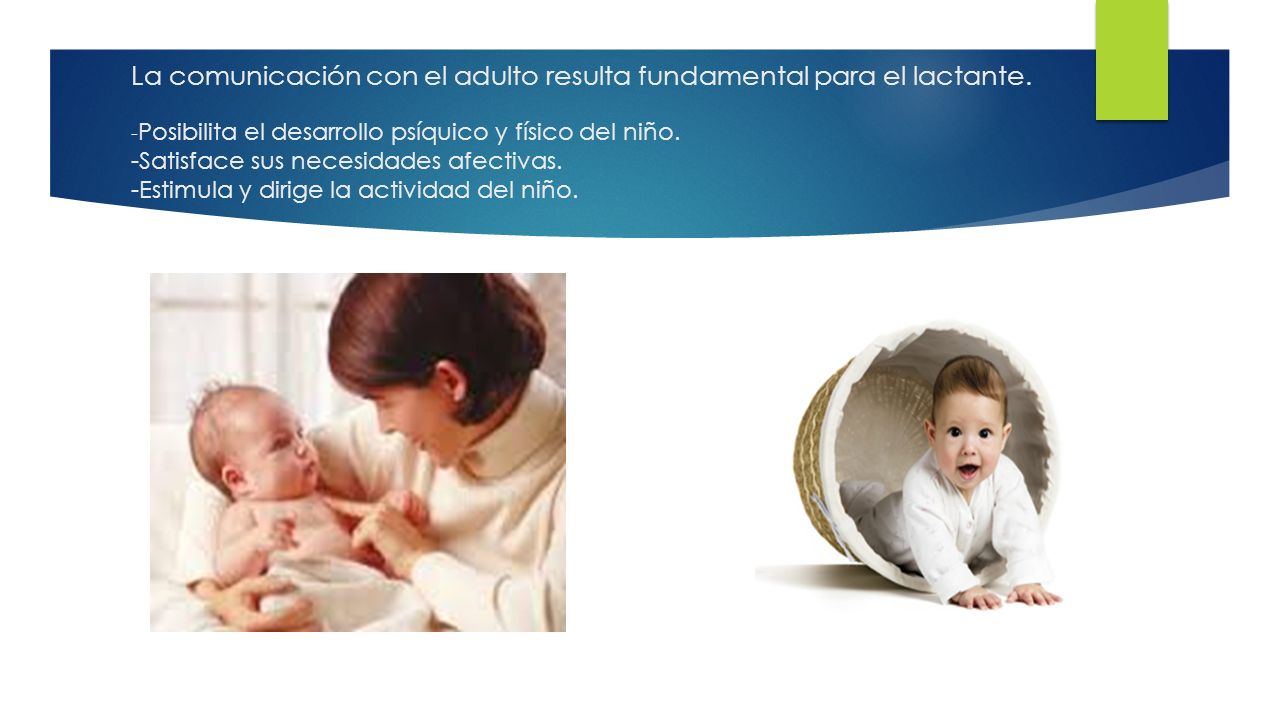 La comunicación con el adulto resulta fundamental para el lactante.

-Posibilita el desarrollo psíquico y físico del niño.
-Satisface sus necesidades afectivas.
-Estimula y dirige la actividad del niño.